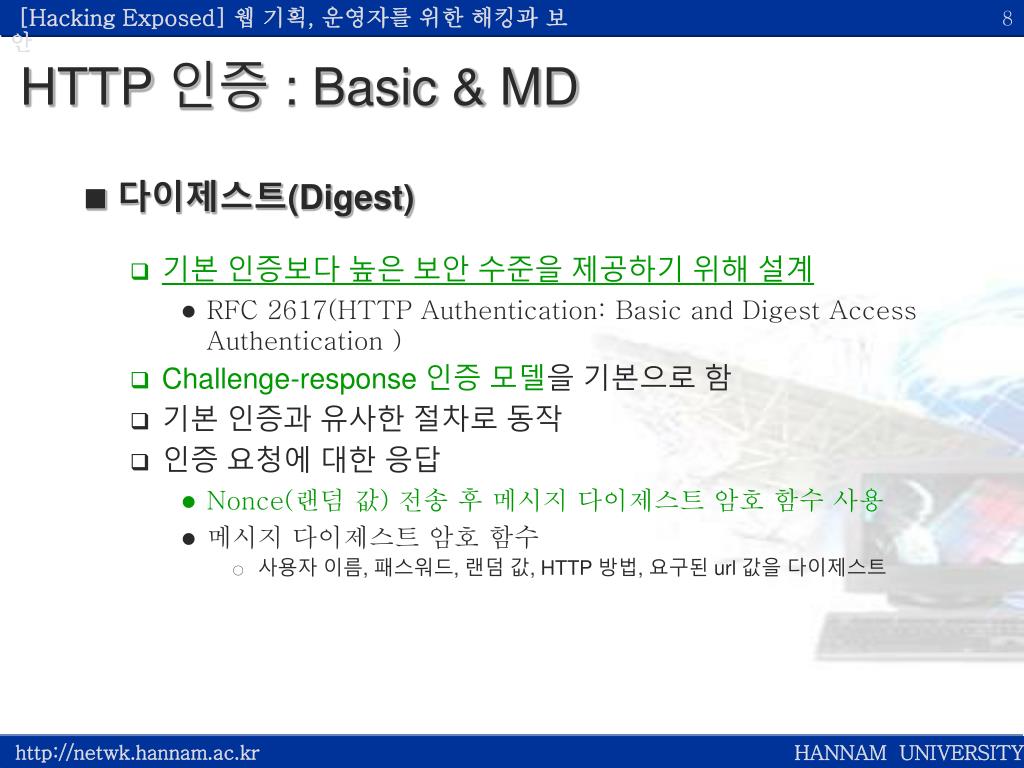 [Hacking Exposed] 웹 기획, 운영자를 위한 해킹과 보안

8

HTTP 인증 : Basic & MD

■ 다이제스트(Digest)

❑ 기본 인증보다 높은 보안 수준을 제공하기 위해 설계

● RFC 2617(HTTP Authentication: Basic and Digest Access Authentication )

❑ Challenge-response 인증 모델을 기본으로 함

❑ 기본 인증과 유사한 절차로 동작

❑ 인증 요청에 대한 응답

● Nonce(랜덤 값) 전송 후 메시지 다이제스트 암호 함수 사용

● 메시지 다이제스트 암호 함수

○ 사용자 이름, 패스워드, 랜덤 값, HTTP 방법, 요구된 url 값을 다이제스트

http://netwk.hannam.ac.kr

HANNAM UNIVERSITY